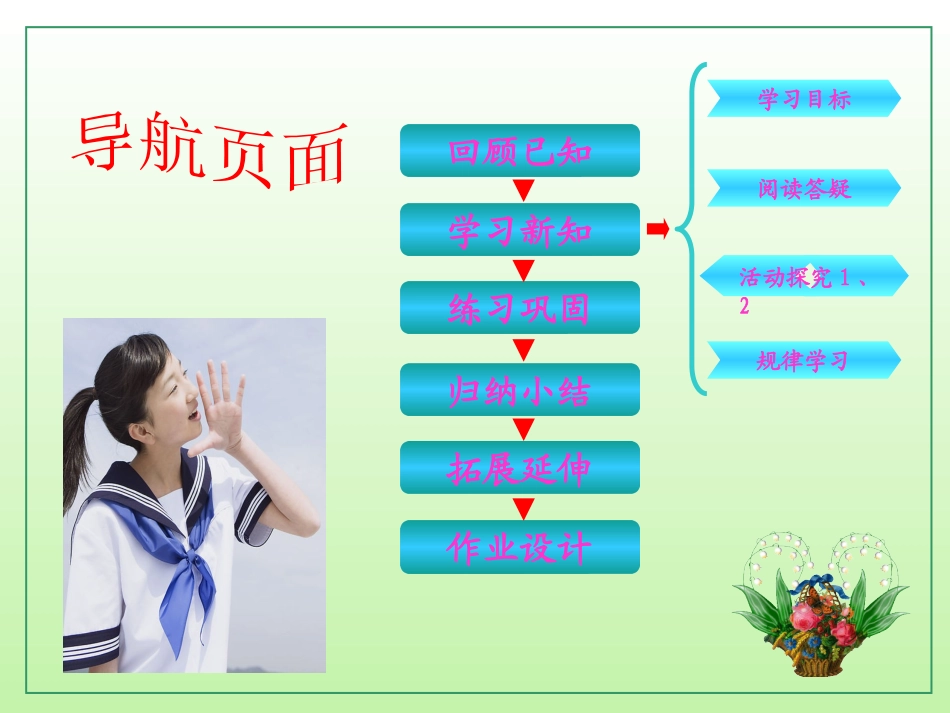 导航页面

回顾已知

学习新知

练习巩固

归纳小结

拓展延伸

作业设计

学习目标

阅读答疑

活动探究 1、2

规律学习